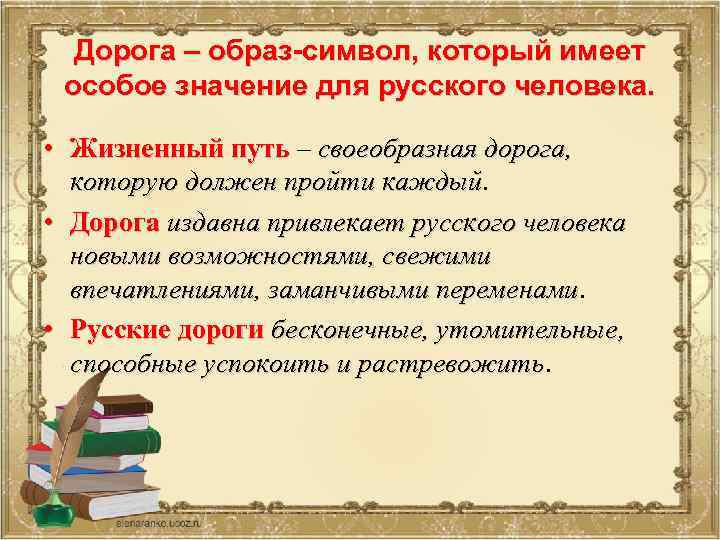 Дорога – образ-символ, который имеет особое значение для русского человека.

• Жизненный путь – своеобразная дорога, которую должен пройти каждый.

• Дорога издавна привлекает русского человека новыми возможностями, свежими впечатлениями, заманчивыми переменами.

• Русские дороги бесконечные, утомительные, способные успокоить и растревожить.

elenaranko.ucoz.ru